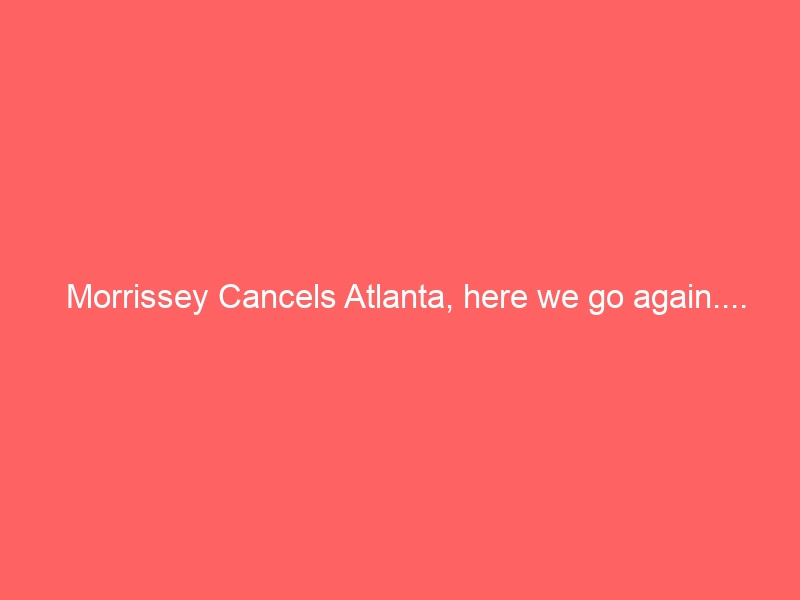 Morrissey Cancels Atlanta, here we go again....